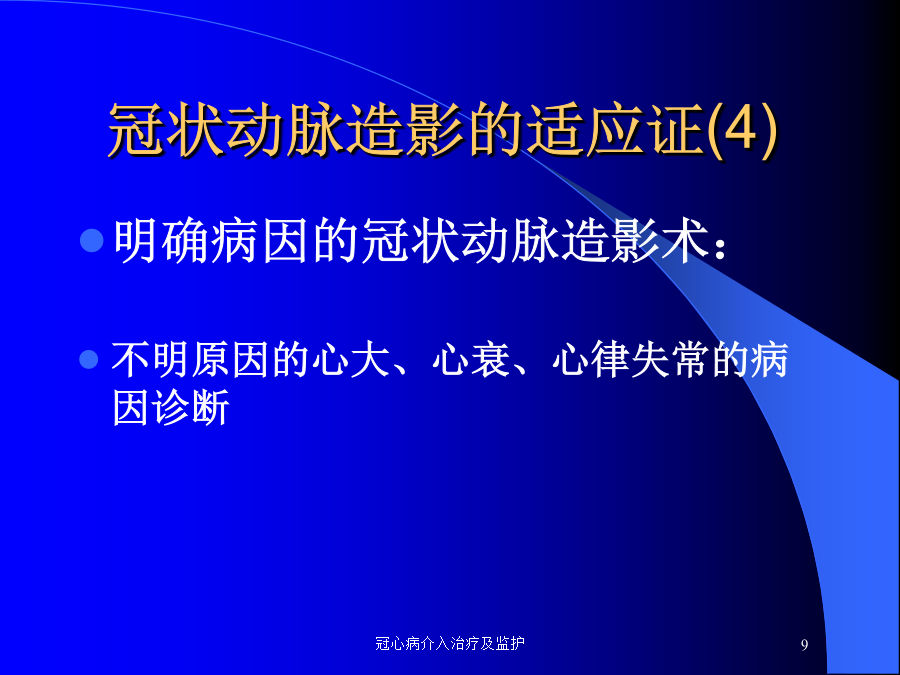 冠状动脉造影的适应证(4)

明确病因的冠状动脉造影术：

不明原因的心大、心衰、心律失常的病因诊断

冠心病介入治疗及监护

9